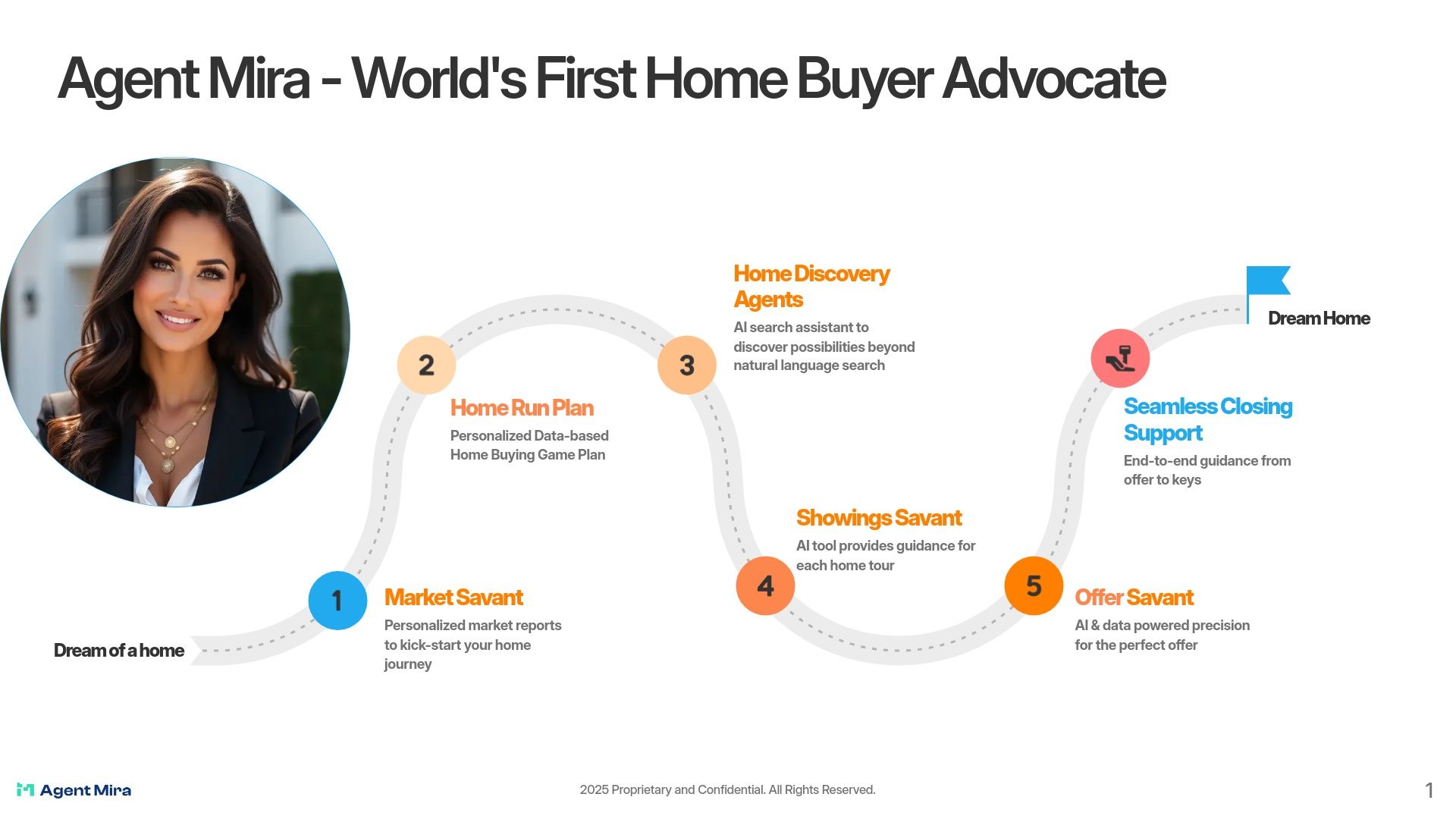 Agent Mira - World's First Home Buyer Advocate

Dream of a home

1

Market Savant

Personalized market reports to kick-start your home journey

2

Home Run Plan

Personalized Data-based Home Buying Game Plan

3

Home Discovery Agents

AI search assistant to discover possibilities beyond natural language search

4

Showings Savant

AI tool provides guidance for each home tour

5

Offer Savant

AI & data powered precision for the perfect offer

Seamless Closing Support

End-to-end guidance from offer to keys

Dream Home

Agent Mira

2025 Proprietary and Confidential. All Rights Reserved.

1